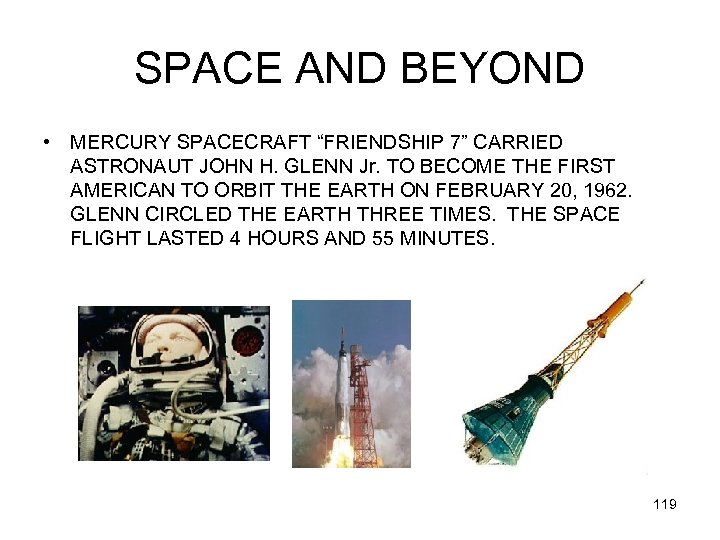 SPACE AND BEYOND

• MERCURY SPACECRAFT “FRIENDSHIP 7” CARRIED ASTRONAUT JOHN H. GLENN Jr. TO BECOME THE FIRST AMERICAN TO ORBIT THE EARTH ON FEBRUARY 20, 1962. GLENN CIRCLED THE EARTH THREE TIMES. THE SPACE FLIGHT LASTED 4 HOURS AND 55 MINUTES.

119